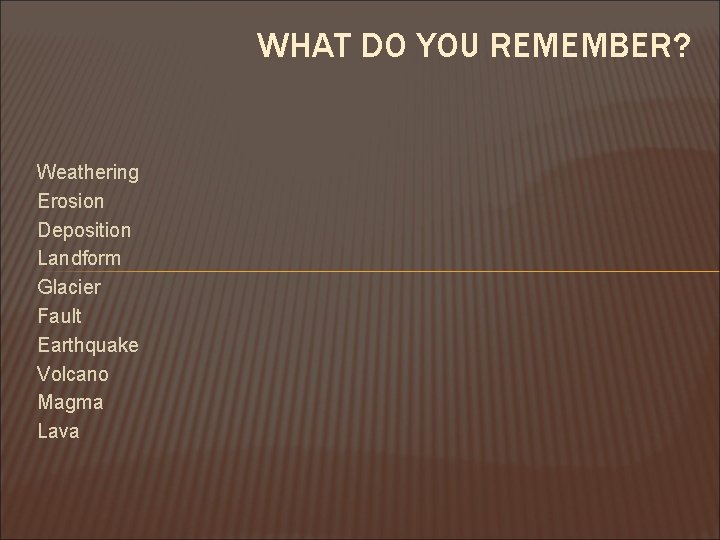 WHAT DO YOU REMEMBER?

Weathering
Erosion
Deposition
Landform
Glacier
Fault
Earthquake
Volcano
Magma
Lava